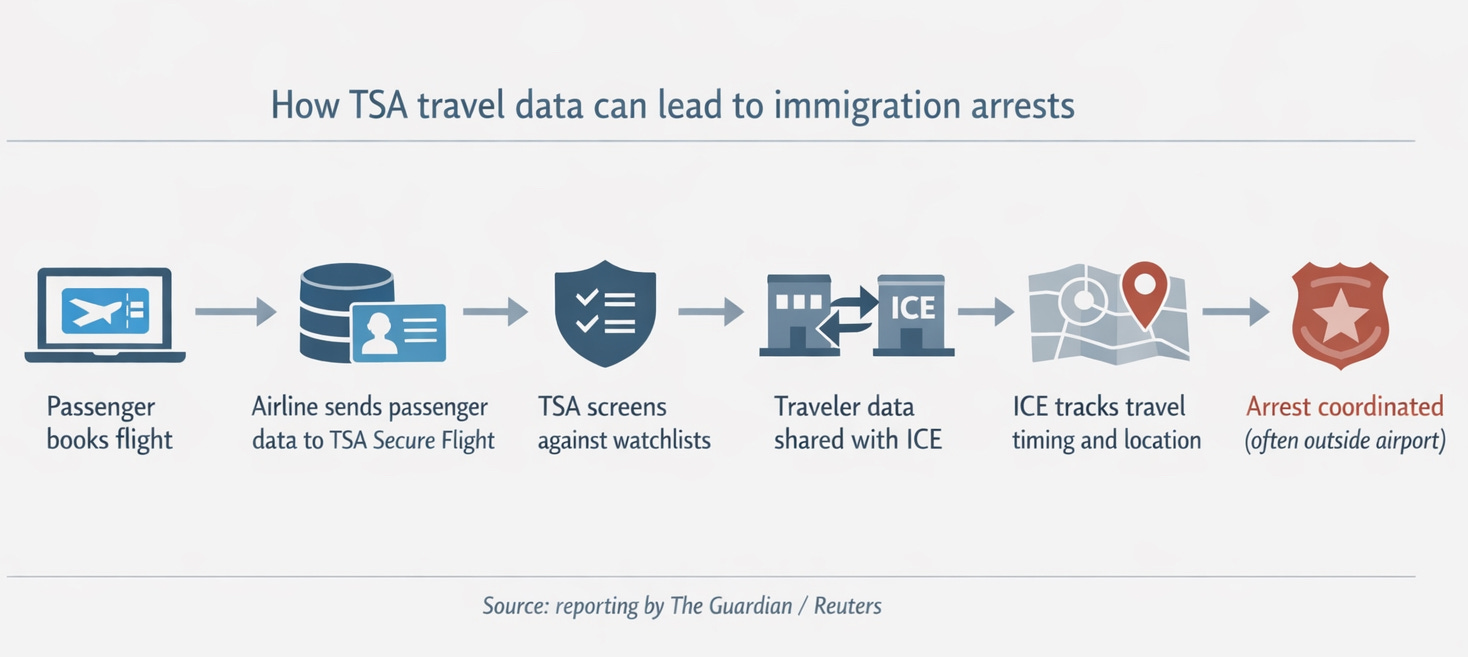 How TSA travel data can lead to immigration arrests

ICE

Passenger books flight

Airline sends passenger data to TSA Secure Flight

TSA screens against watchlists

Traveler data shared with ICE

ICE tracks travel timing and location

Arrest coordinated (often outside airport)

Source: reporting by The Guardian / Reuters